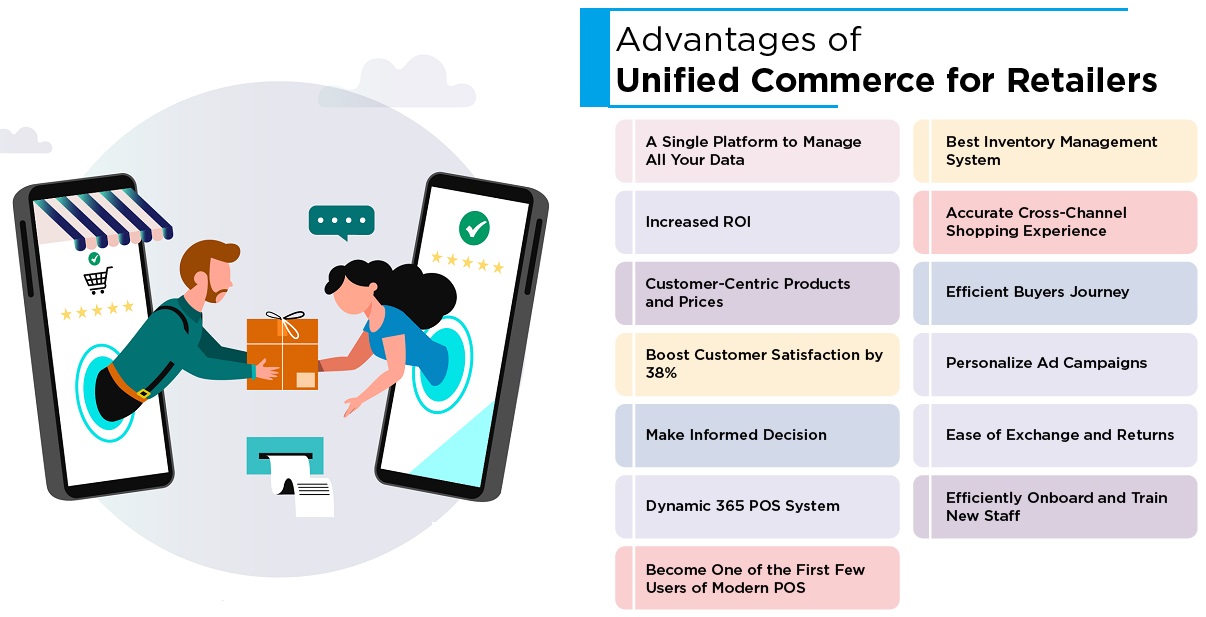 Advantages of
Unified Commerce for Retailers

A Single Platform to Manage All Your Data

Increased ROI

Customer-Centric Products and Prices

Boost Customer Satisfaction by 38%

Make Informed Decision

Dynamic 365 POS System

Become One of the First Few Users of Modern POS

Best Inventory Management System

Accurate Cross-Channel Shopping Experience

Efficient Buyers Journey

Personalize Ad Campaigns

Ease of Exchange and Returns

Efficiently Onboard and Train New Staff